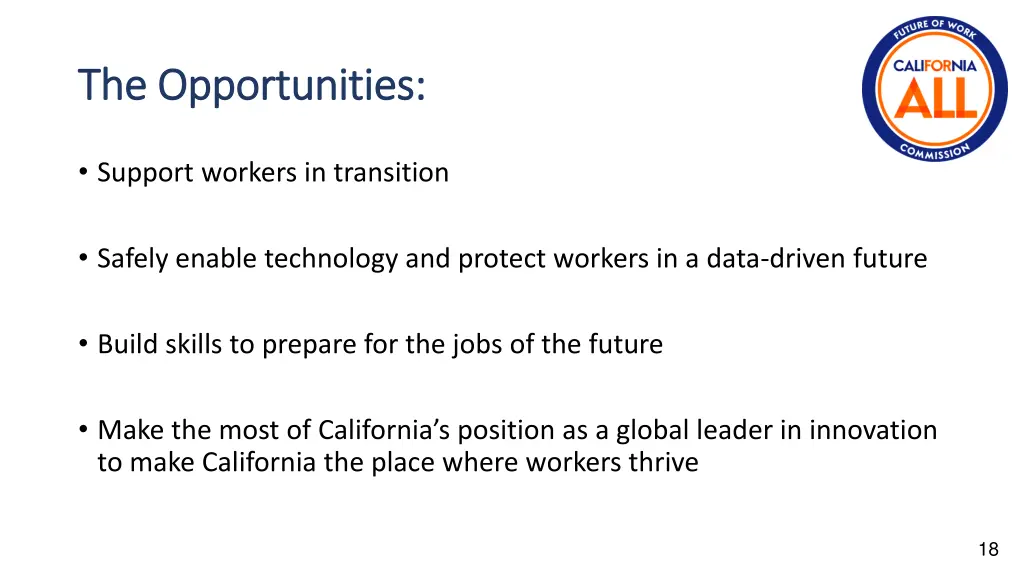 The Opportunities:

FUTURE OF WORK
CALIFORNIA
ALL
COMMISSION

• Support workers in transition

• Safely enable technology and protect workers in a data-driven future

• Build skills to prepare for the jobs of the future

• Make the most of California's position as a global leader in innovation to make California the place where workers thrive

18